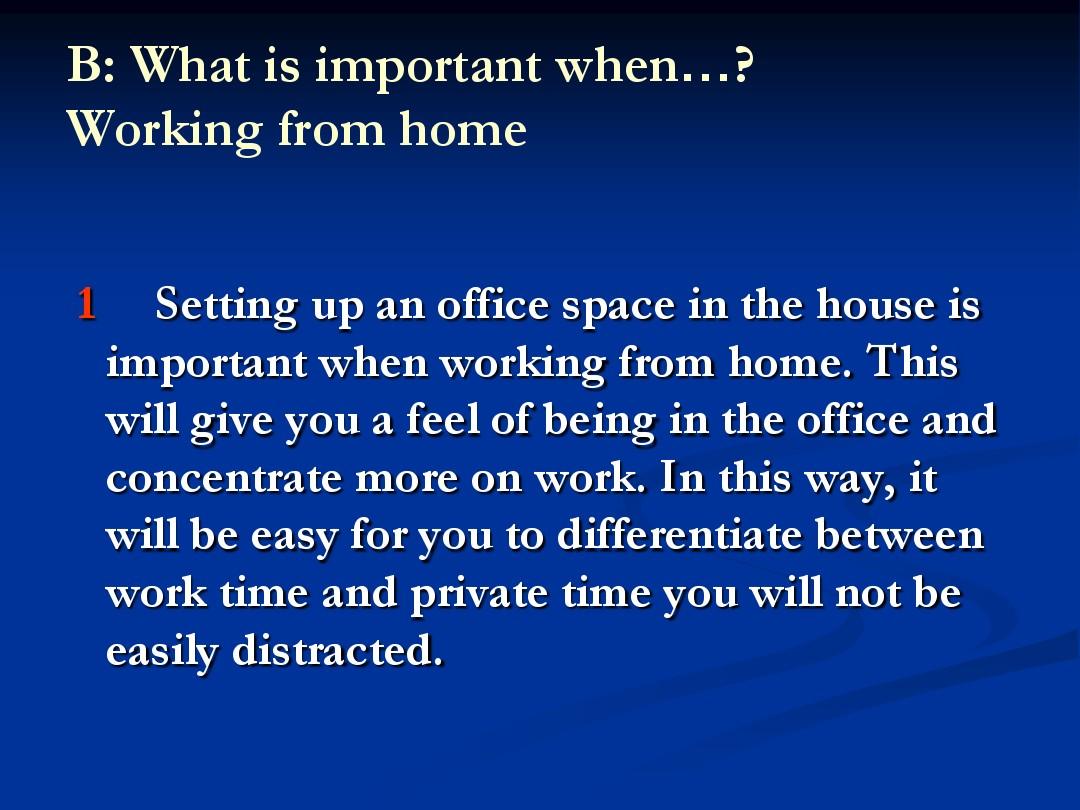 B: What is important when…?
Working from home

1 Setting up an office space in the house is important when working from home. This will give you a feel of being in the office and concentrate more on work. In this way, it will be easy for you to differentiate between work time and private time you will not be easily distracted.